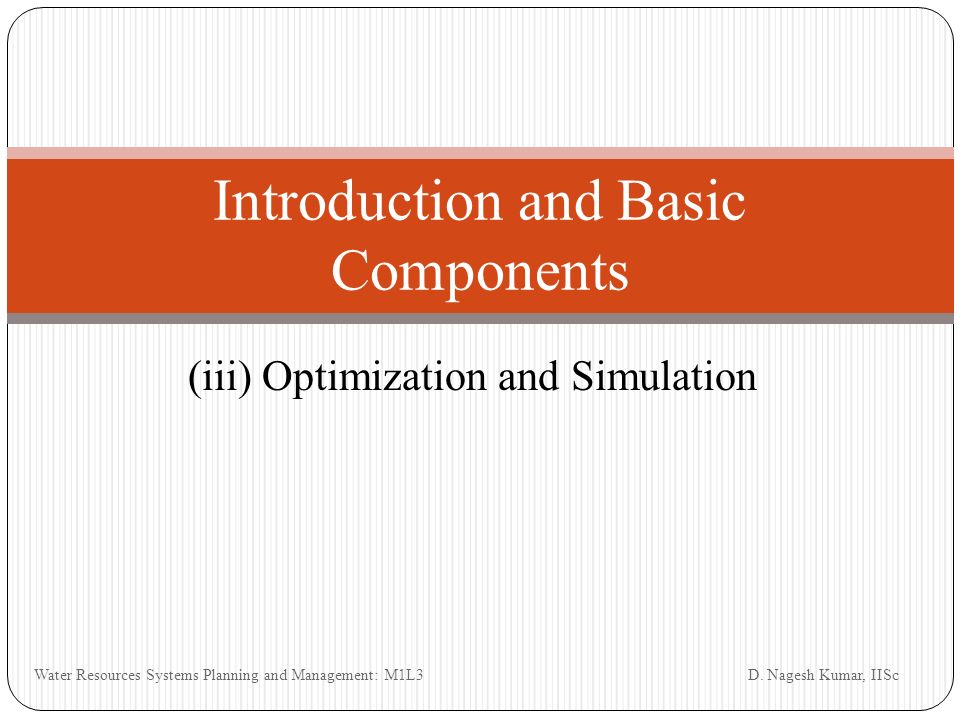 Introduction and Basic Components

(iii) Optimization and Simulation

Water Resources Systems Planning and Management: M1L3

D. Nagesh Kumar, IISc